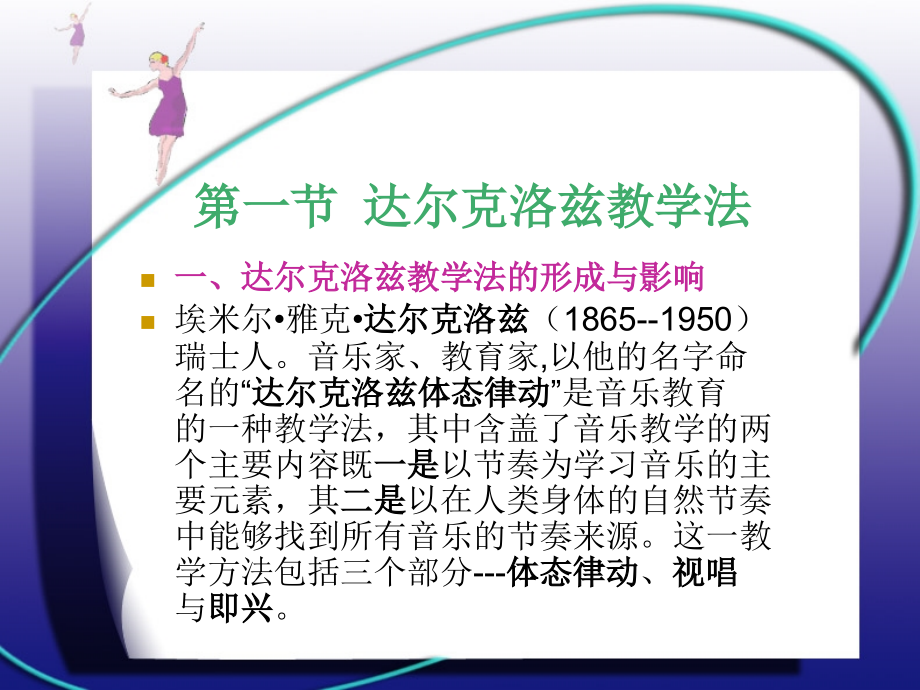 第一节 达尔克洛兹教学法

一、达尔克洛兹教学法的形成与影响

埃米尔•雅克•达尔克洛兹（1865--1950）瑞士人。音乐家、教育家,以他的名字命名的“达尔克洛兹体态律动”是音乐教育的一种教学法，其中含盖了音乐教学的两个主要内容既一是以节奏为学习音乐的主要元素，其二是以在人类身体的自然节奏中能够找到所有音乐的节奏来源。这一教学方法包括三个部分---体态律动、视唱与即兴。